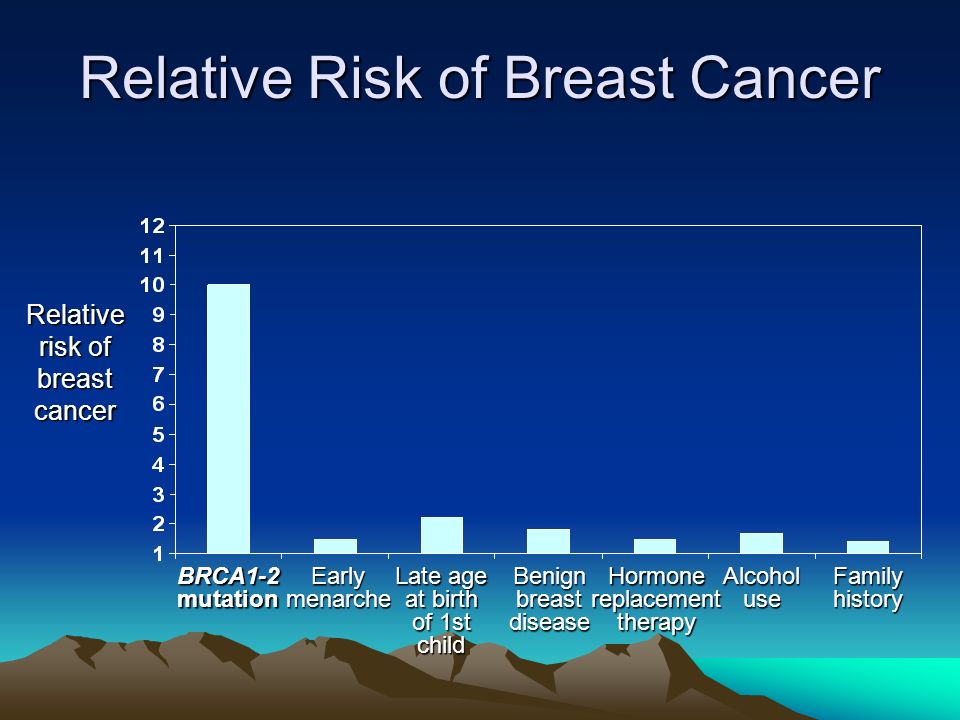 Relative Risk of Breast Cancer

Relative risk of breast cancer

12
11
10
9
8
7
6
5
4
3
2
1

BRCA1-2 mutation
Early menarche
Late age at birth of 1st child
Benign breast disease
Hormone replacement therapy
Alcohol use
Family history